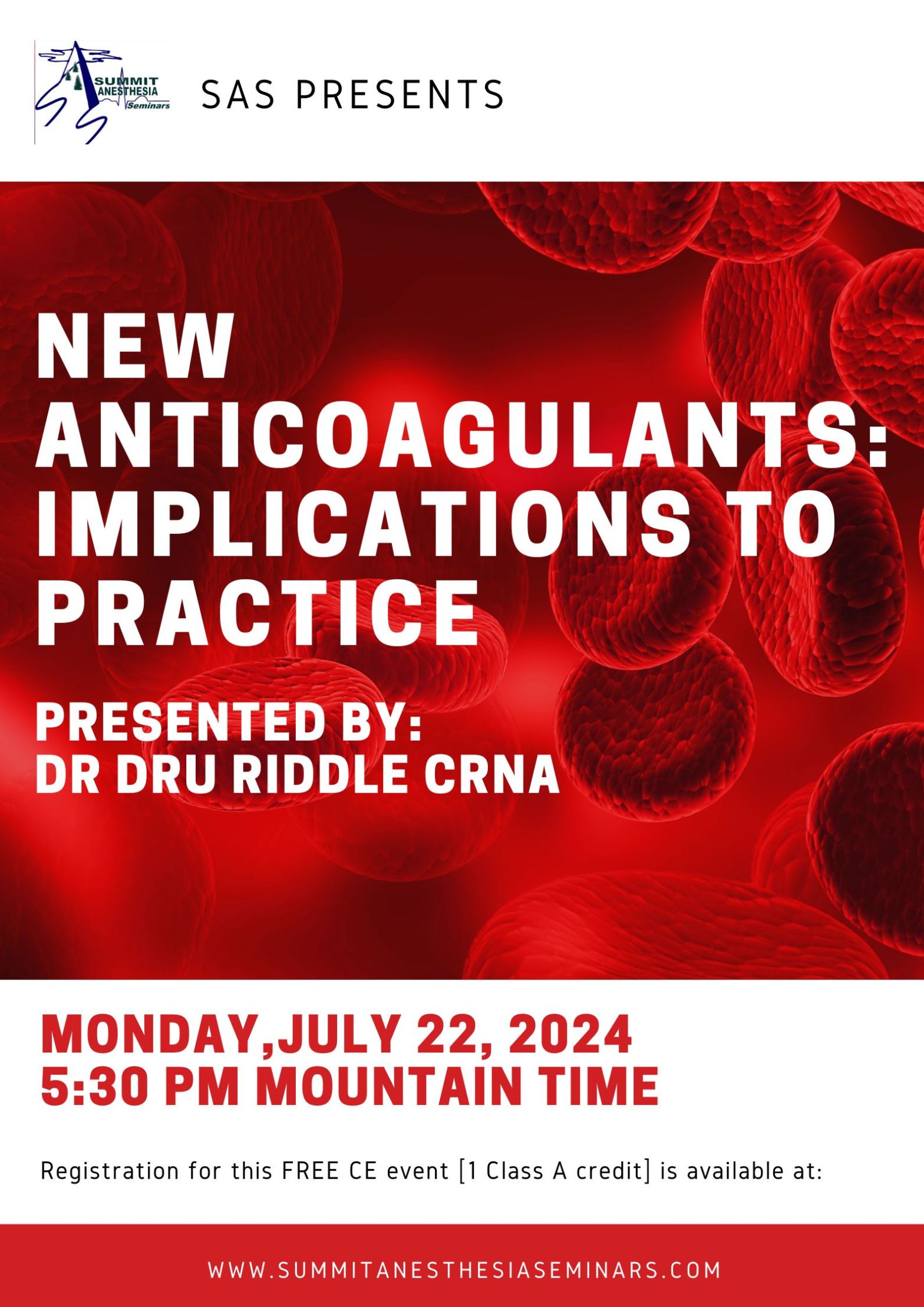 SUMMIT ANESTHESIA Seminars

SAS PRESENTS

NEW ANTICOAGULANTS: IMPLICATIONS TO PRACTICE

PRESENTED BY:
DR DRU RIDDLE CRNA

MONDAY,JULY 22, 2024
5:30 PM MOUNTAIN TIME

Registration for this FREE CE event [1 Class A credit] is available at:

WWW.SUMMITANESTHESIASEMINARS.COM